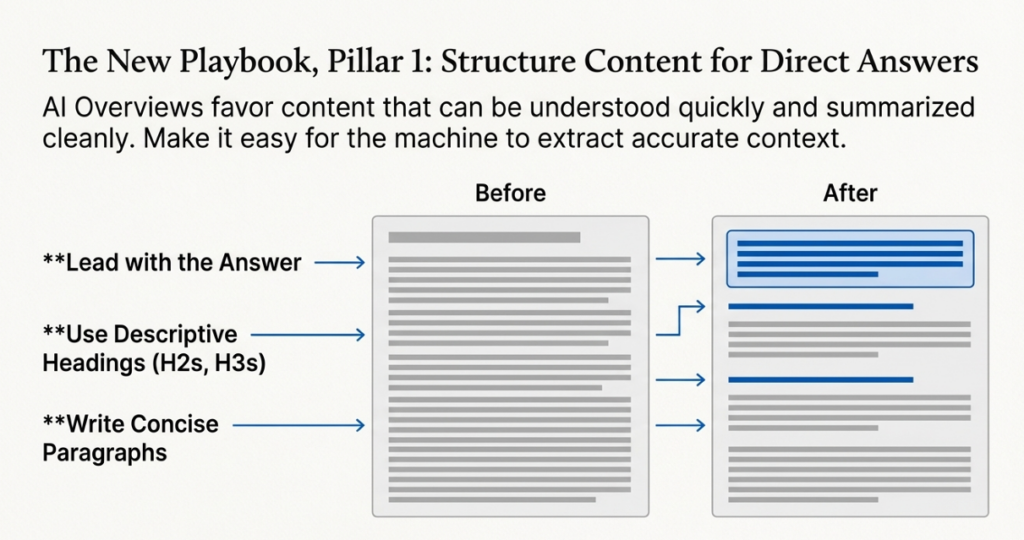 The New Playbook, Pillar 1: Structure Content for Direct Answers

AI Overviews favor content that can be understood quickly and summarized cleanly. Make it easy for the machine to extract accurate context.

Before

After

**Lead with the Answer

**Use Descriptive Headings (H2s, H3s)

**Write Concise Paragraphs